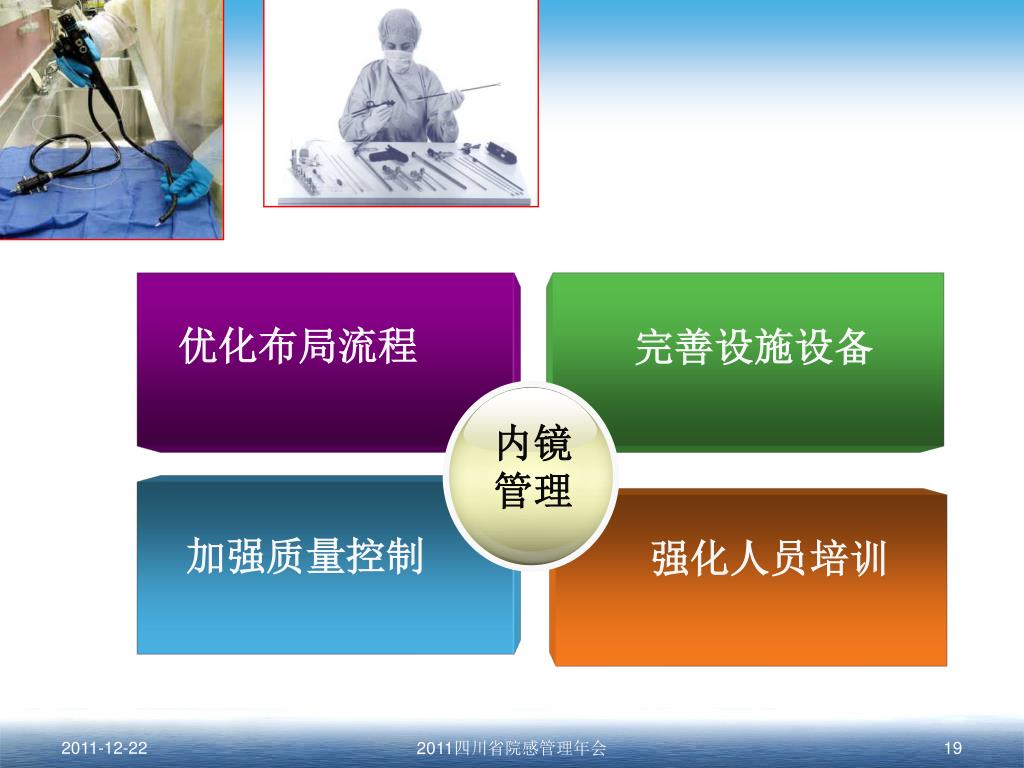 优化布局流程

完善设施设备

内镜管理

加强质量控制

强化人员培训

2011-12-22

2011四川省院感管理年会

19